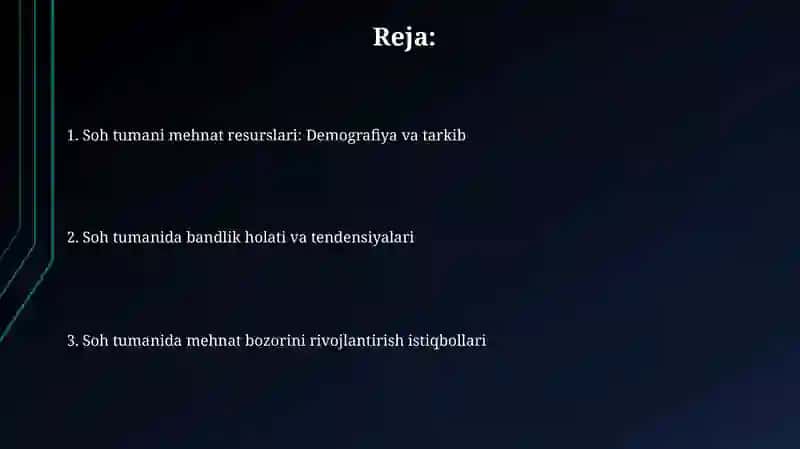 Reja:

1. Soh tumani mehnat resurslari: Demografiya va tarkib

2. Soh tumanida bandlik holati va tendensiyalari

3. Soh tumanida mehnat bozorini rivojlantirish istiqbollari